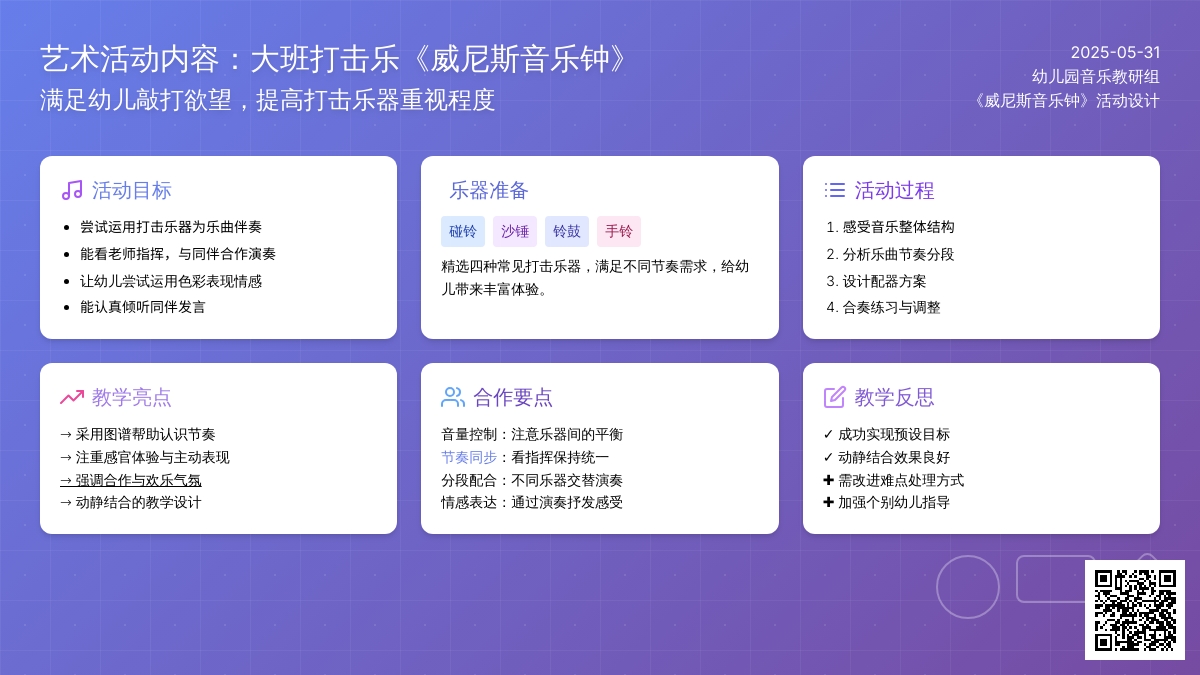 艺术活动内容：大班打击乐《威尼斯音乐钟》
满足幼儿敲打欲望，提高打击乐器重视程度

2025-05-31
幼儿园音乐教研组
《威尼斯音乐钟》活动设计

活动目标
- 尝试运用打击乐器为乐曲伴奏
- 能看老师指挥，与同伴合作演奏
- 让幼儿尝试运用色彩表现情感
- 能认真倾听同伴发言

乐器准备
碰铃 沙锤 铃鼓 手铃
精选四种常见打击乐器，满足不同节奏需求，给幼儿带来丰富体验。

活动过程
1. 感受音乐整体结构
2. 分析乐曲节奏分段
3. 设计配器方案
4. 合奏练习与调整

教学亮点
→ 采用图谱帮助认识节奏
→ 注重感官体验与主动表现
→ 强调合作与欢乐气氛
→ 动静结合的教学设计

合作要点
音量控制：注意乐器间的平衡
节奏同步：看指挥保持统一
分段配合：不同乐器交替演奏
情感表达：通过演奏抒发感受

教学反思
✓ 成功实现预设目标
✓ 动静结合效果良好
✚ 需改进难点处理方式
✚ 加强个别幼儿指导